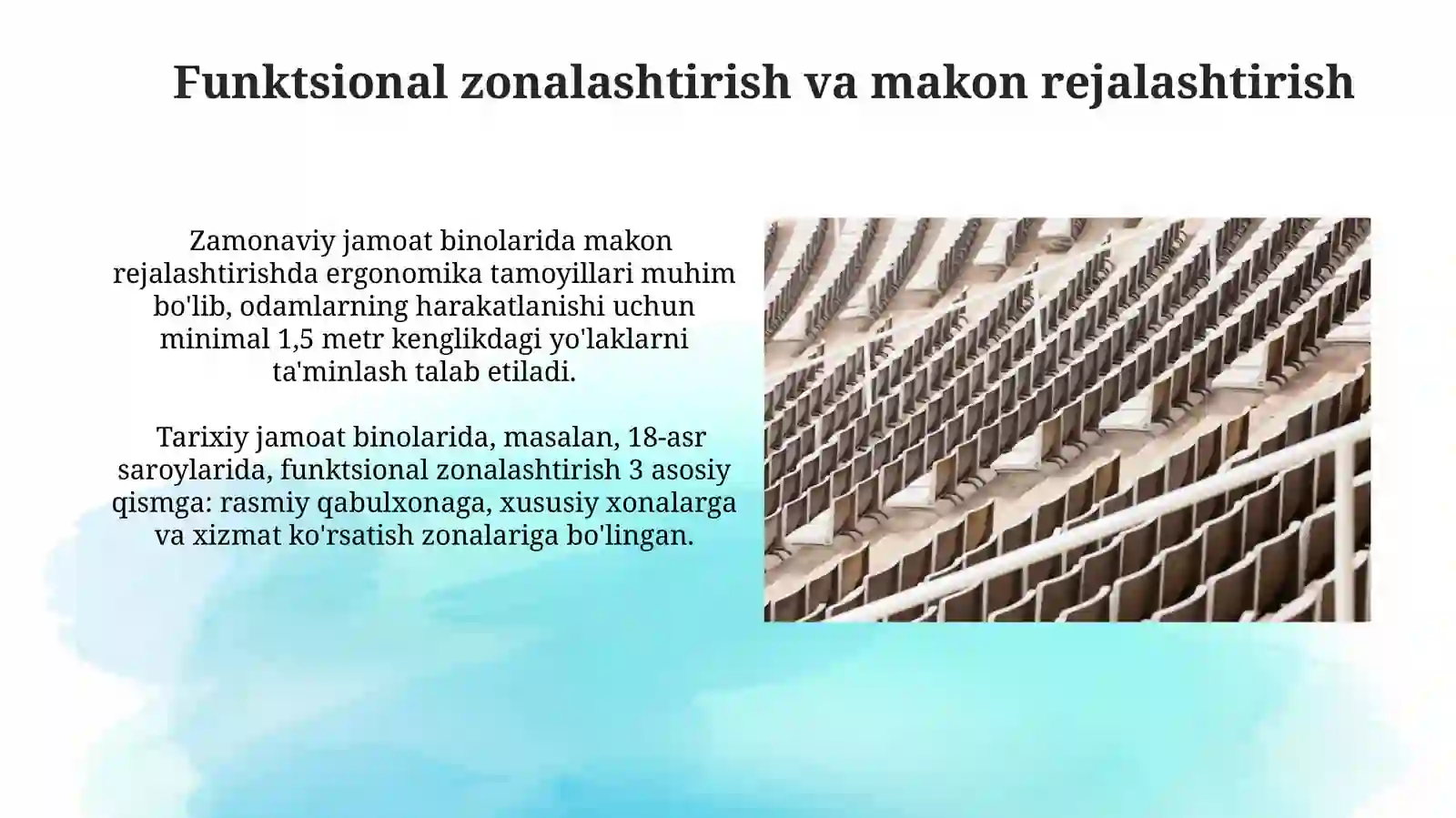 Funktsional zonalashtirish va makon rejalashtirish

Zamonaviy jamoat binolarida makon rejalashtirishda ergonomika tamoyillari muhim bo'lib, odamlarning harakatlanishi uchun minimal 1,5 metr kenglikdagi yo'laklarni ta'minlash talab etiladi.

Tarixiy jamoat binolarida, masalan, 18-asr saroylarida, funktsional zonalashtirish 3 asosiy qismga: rasmiy qabulxonaga, xususiy xonalarga va xizmat ko'rsatish zonalariga bo'lingan.